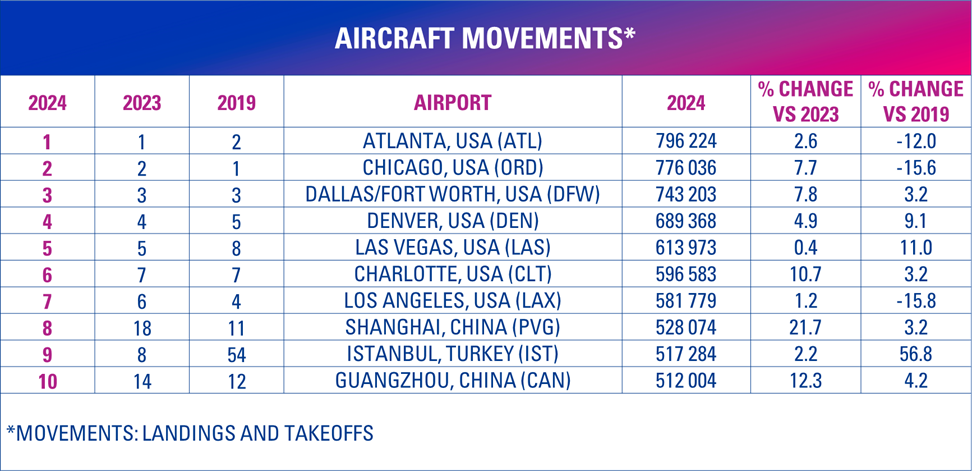 AIRCRAFT MOVEMENTS*

| 2024 | 2023 | 2019 | AIRPORT | 2024 | % CHANGE VS 2023 | % CHANGE VS 2019 |
|---|---|---|---|---|---|---|
| 1 | 1 | 2 | ATLANTA, USA (ATL) | 796 224 | 2.6 | -12.0 |
| 2 | 2 | 1 | CHICAGO, USA (ORD) | 776 036 | 7.7 | -15.6 |
| 3 | 3 | 3 | DALLAS/FORT WORTH, USA (DFW) | 743 203 | 7.8 | 3.2 |
| 4 | 4 | 5 | DENVER, USA (DEN) | 689 368 | 4.9 | 9.1 |
| 5 | 5 | 8 | LAS VEGAS, USA (LAS) | 613 973 | 0.4 | 11.0 |
| 6 | 7 | 7 | CHARLOTTE, USA (CLT) | 596 583 | 10.7 | 3.2 |
| 7 | 6 | 4 | LOS ANGELES, USA (LAX) | 581 779 | 1.2 | -15.8 |
| 8 | 18 | 11 | SHANGHAI, CHINA (PVG) | 528 074 | 21.7 | 3.2 |
| 9 | 8 | 54 | ISTANBUL, TURKEY (IST) | 517 284 | 2.2 | 56.8 |
| 10 | 14 | 12 | GUANGZHOU, CHINA (CAN) | 512 004 | 12.3 | 4.2 |

*MOVEMENTS: LANDINGS AND TAKEOFFS